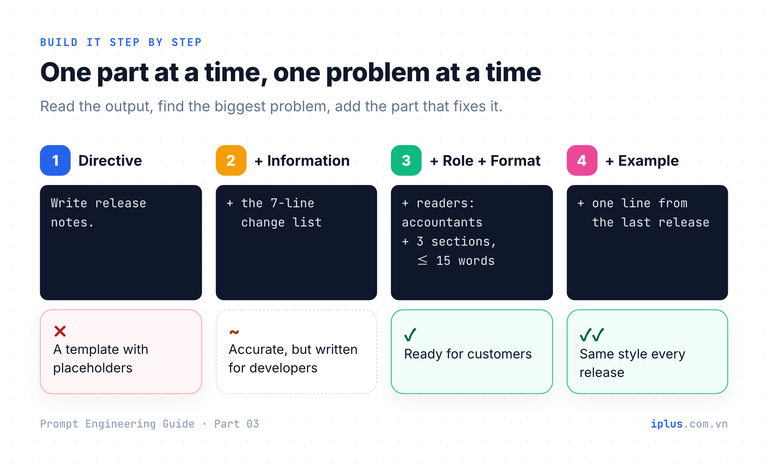 BUILD IT STEP BY STEP

One part at a time, one problem at a time

Read the output, find the biggest problem, add the part that fixes it.

1 Directive

Write release notes.

✕
A template with placeholders

2 + Information

+ the 7-line change list

~
Accurate, but written for developers

3 + Role + Format

+ readers: accountants
+ 3 sections, ≤ 15 words

✓
Ready for customers

4 + Example

+ one line from the last release

✓✓
Same style every release

Prompt Engineering Guide · Part 03

iplus.com.vn